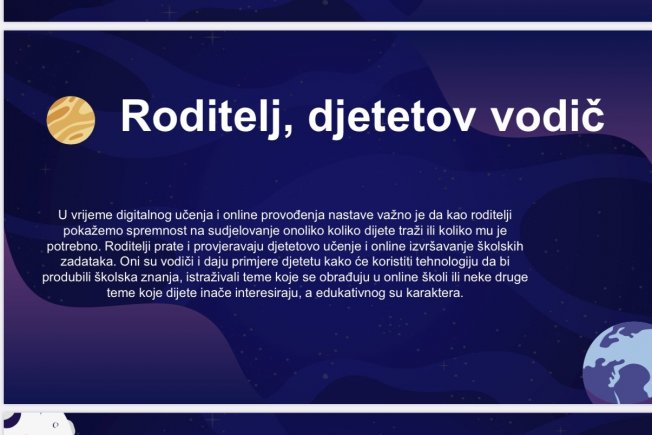 Roditelj, djetetov vodič

U vrijeme digitalnog učenja i online provođenja nastave važno je da kao roditelji pokažemo spremnost na sudjelovanje onoliko koliko dijete traži ili koliko mu je potrebno. Roditelji prate i provjeravaju djetetovo učenje i online izvršavanje školskih zadataka. Oni su vodiči i daju primjere djetetu kako će koristiti tehnologiju da bi produbili školska znanja, istraživali teme koje se obrađuju u online školi ili neke druge teme koje dijete inače interesiraju, a edukativnog su karaktera.